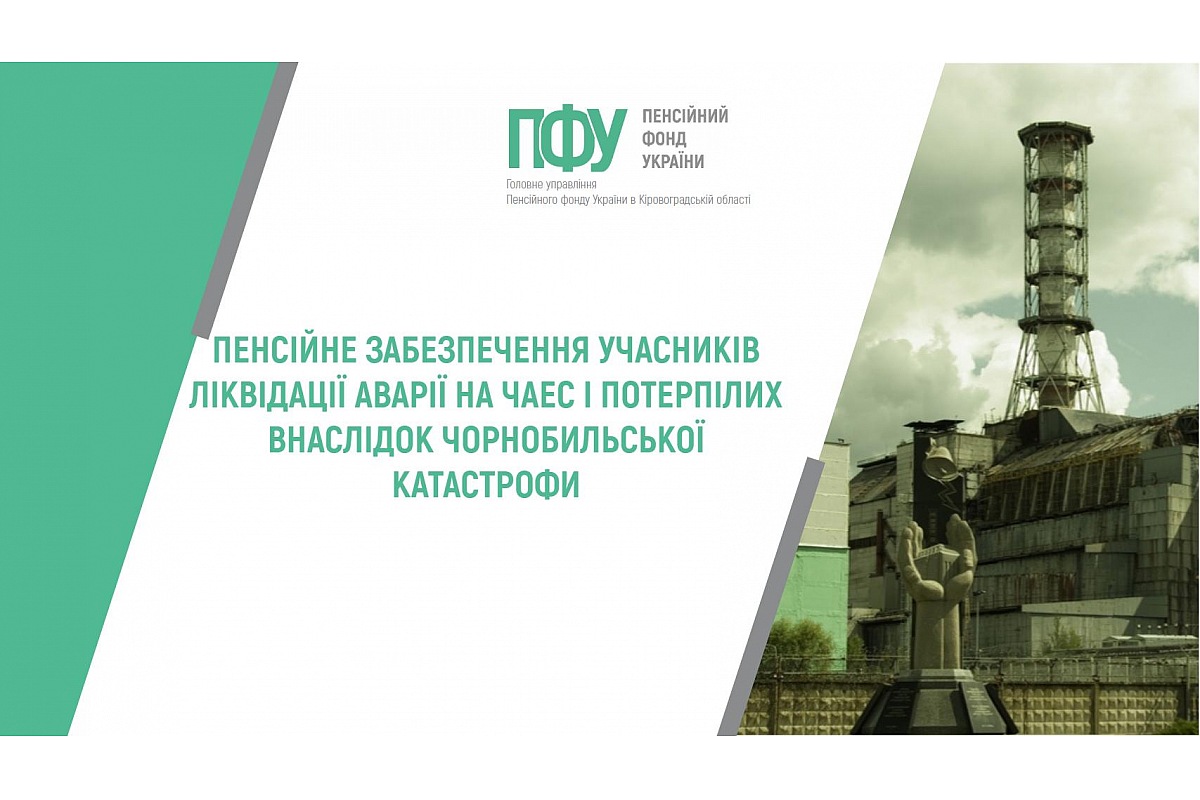 ПФУ ПЕНСІЙНИЙ ФОНД УКРАЇНИ

Головне управління
Пенсійного фонду України в Кіровоградській області

ПЕНСІЙНЕ ЗАБЕЗПЕЧЕННЯ УЧАСНИКІВ ЛІКВІДАЦІЇ АВАРІЇ НА ЧАЕС І ПОТЕРПІЛИХ ВНАСЛІДОК ЧОРНОБИЛЬСЬКОЇ КАТАСТРОФИ